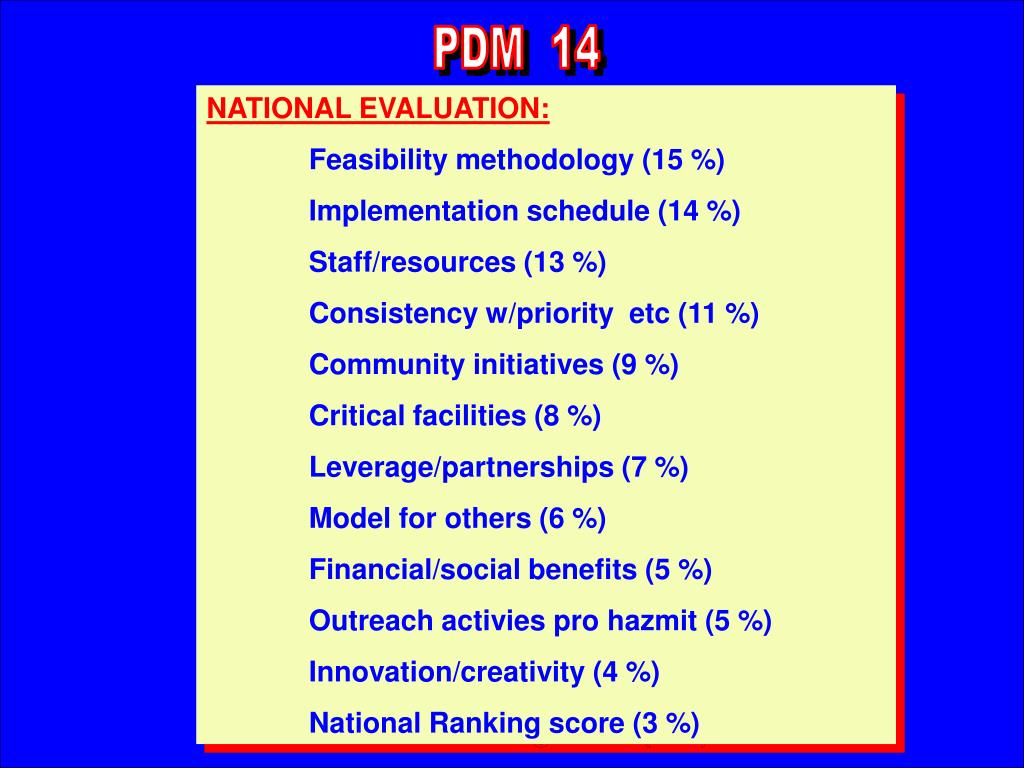 PDM 14

NATIONAL EVALUATION:

Feasibility methodology (15 %)

Implementation schedule (14 %)

Staff/resources (13 %)

Consistency w/priority etc (11 %)

Community initiatives (9 %)

Critical facilities (8 %)

Leverage/partnerships (7 %)

Model for others (6 %)

Financial/social benefits (5 %)

Outreach activies pro hazmit (5 %)

Innovation/creativity (4 %)

National Ranking score (3 %)